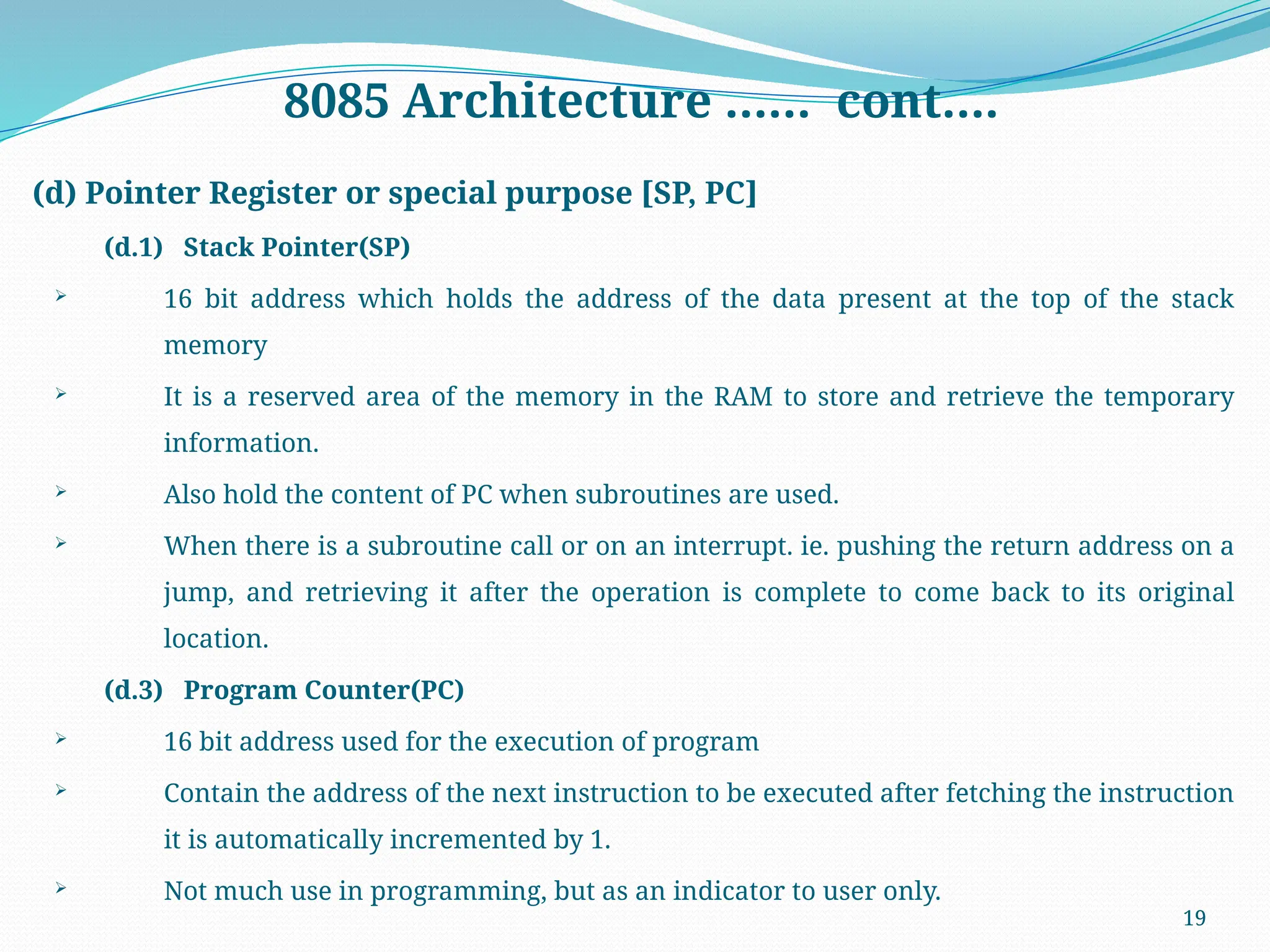 8085 Architecture …… cont….

(d) Pointer Register or special purpose [SP, PC]

(d.1) Stack Pointer(SP)

➢ 16 bit address which holds the address of the data present at the top of the stack memory

➢ It is a reserved area of the memory in the RAM to store and retrieve the temporary information.

➢ Also hold the content of PC when subroutines are used.

➢ When there is a subroutine call or on an interrupt. ie. pushing the return address on a jump, and retrieving it after the operation is complete to come back to its original location.

(d.3) Program Counter(PC)

➢ 16 bit address used for the execution of program

➢ Contain the address of the next instruction to be executed after fetching the instruction it is automatically incremented by 1.

➢ Not much use in programming, but as an indicator to user only.

19